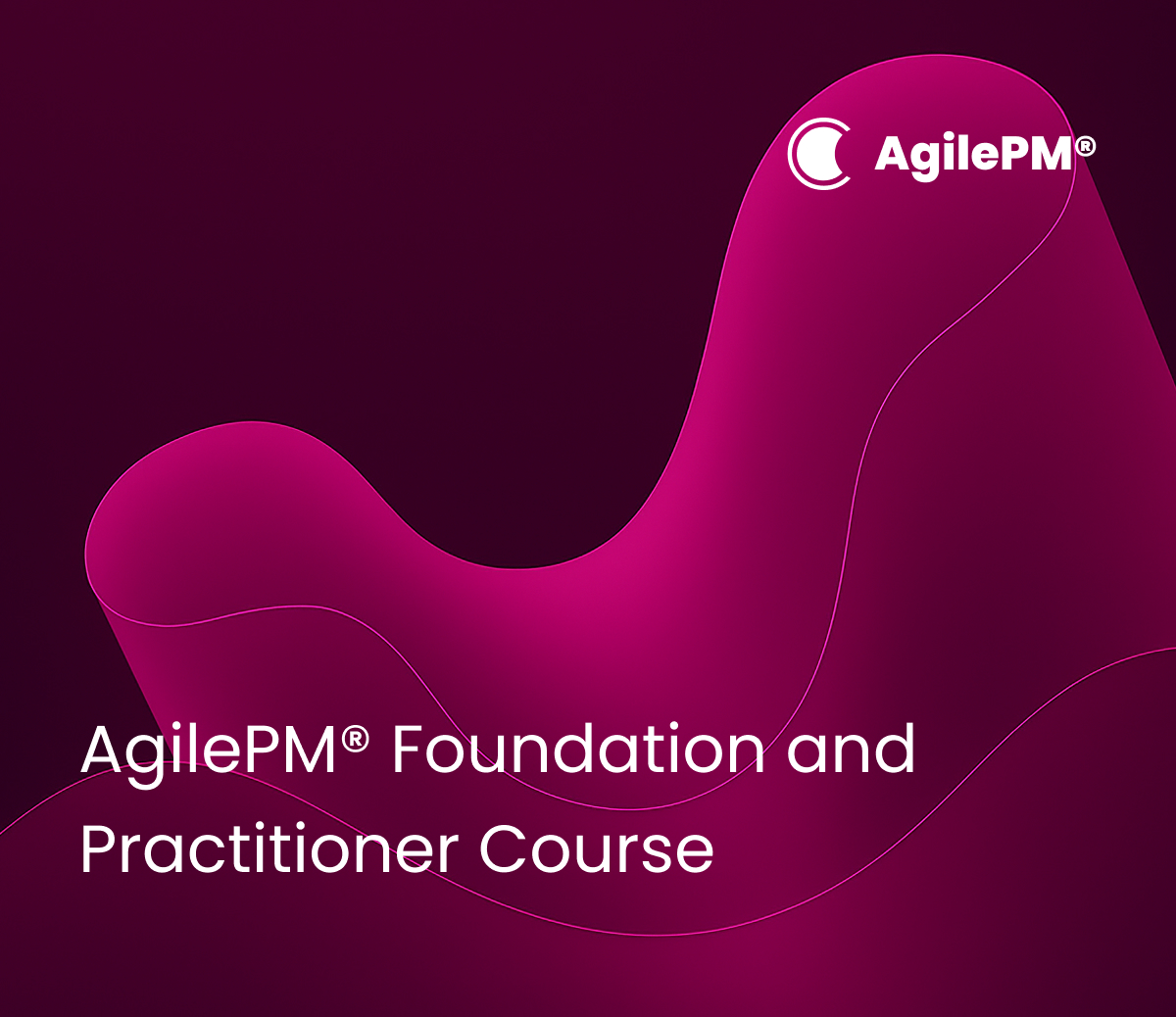 AgilePM®

AgilePM® Foundation and Practitioner Course